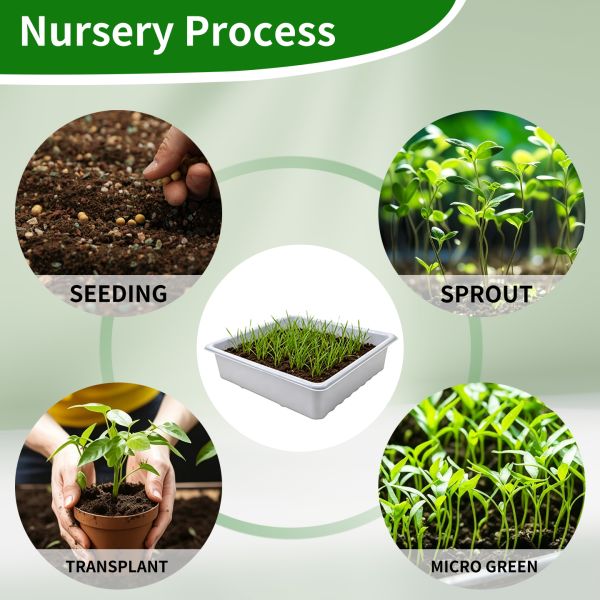 Nursery Process

SEEDING

SPROUT

TRANSPLANT

MICRO GREEN